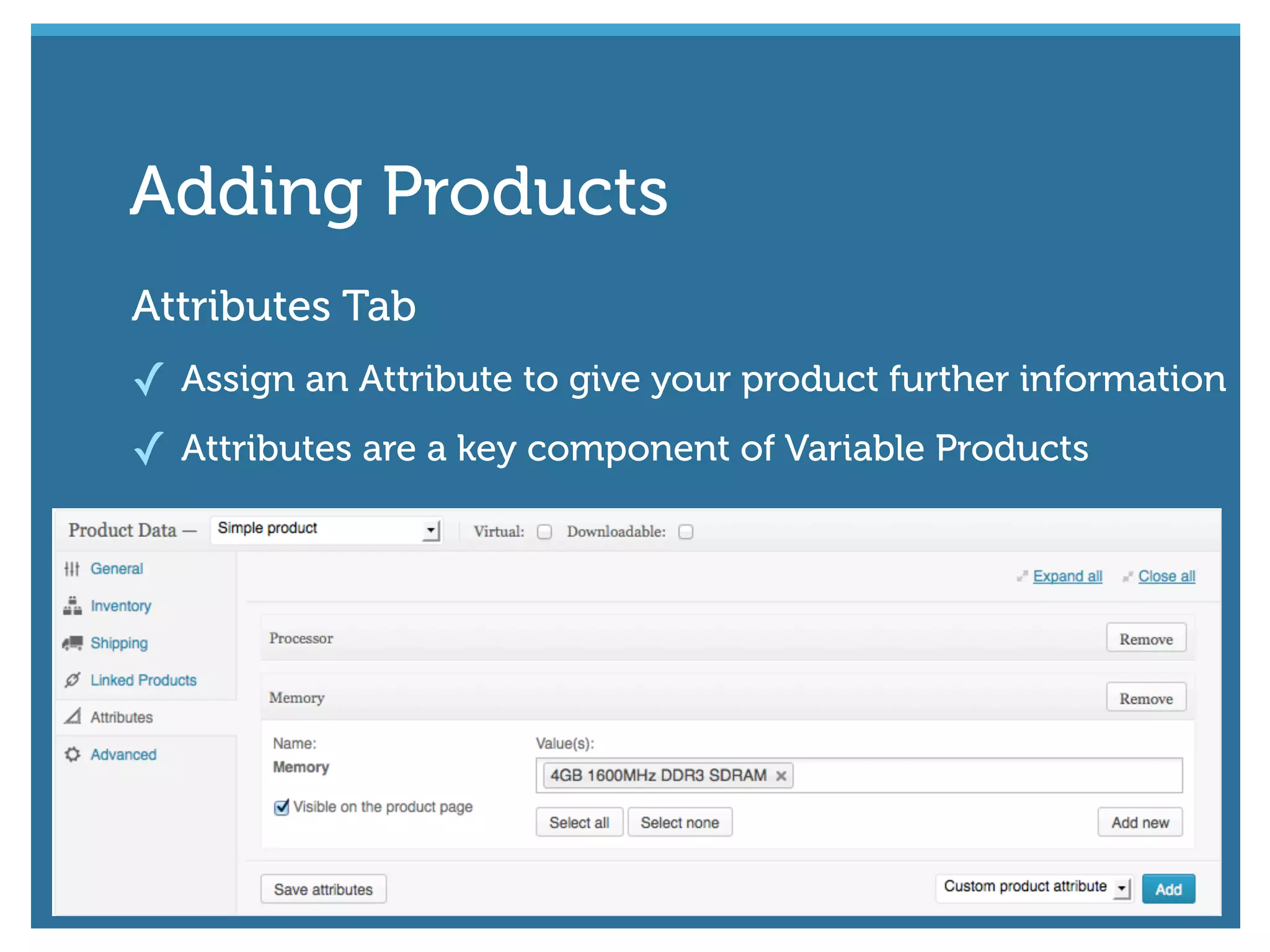 Adding Products

Attributes Tab

✓ Assign an Attribute to give your product further information

✓ Attributes are a key component of Variable Products

Product Data — Simple product

Virtual: Downloadable:

General
Inventory
Shipping
Linked Products
Attributes
Advanced

Expand all Close all

Processor Remove

Memory Remove

Name:
Memory

Visible on the product page

Value(s):
4GB 1600MHz DDR3 SDRAM ×

Select all Select none Add new

Save attributes

Custom product attribute Add